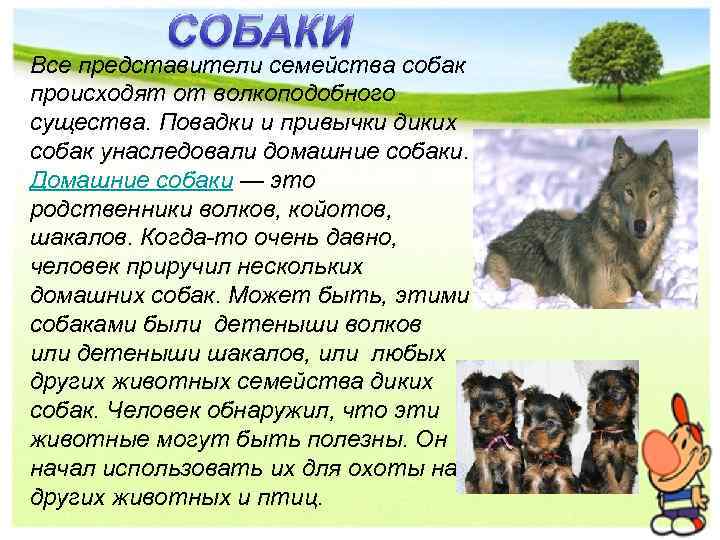 СОБАКИ

Все представители семейства собак происходят от волкоподобного существа. Повадки и привычки диких собак унаследовали домашние собаки. Домашние собаки — это родственники волков, койотов, шакалов. Когда-то очень давно, человек приручил нескольких домашних собак. Может быть, этими собаками были детеныши волков или детеныши шакалов, или любых других животных семейства диких собак. Человек обнаружил, что эти животные могут быть полезны. Он начал использовать их для охоты на других животных и птиц.